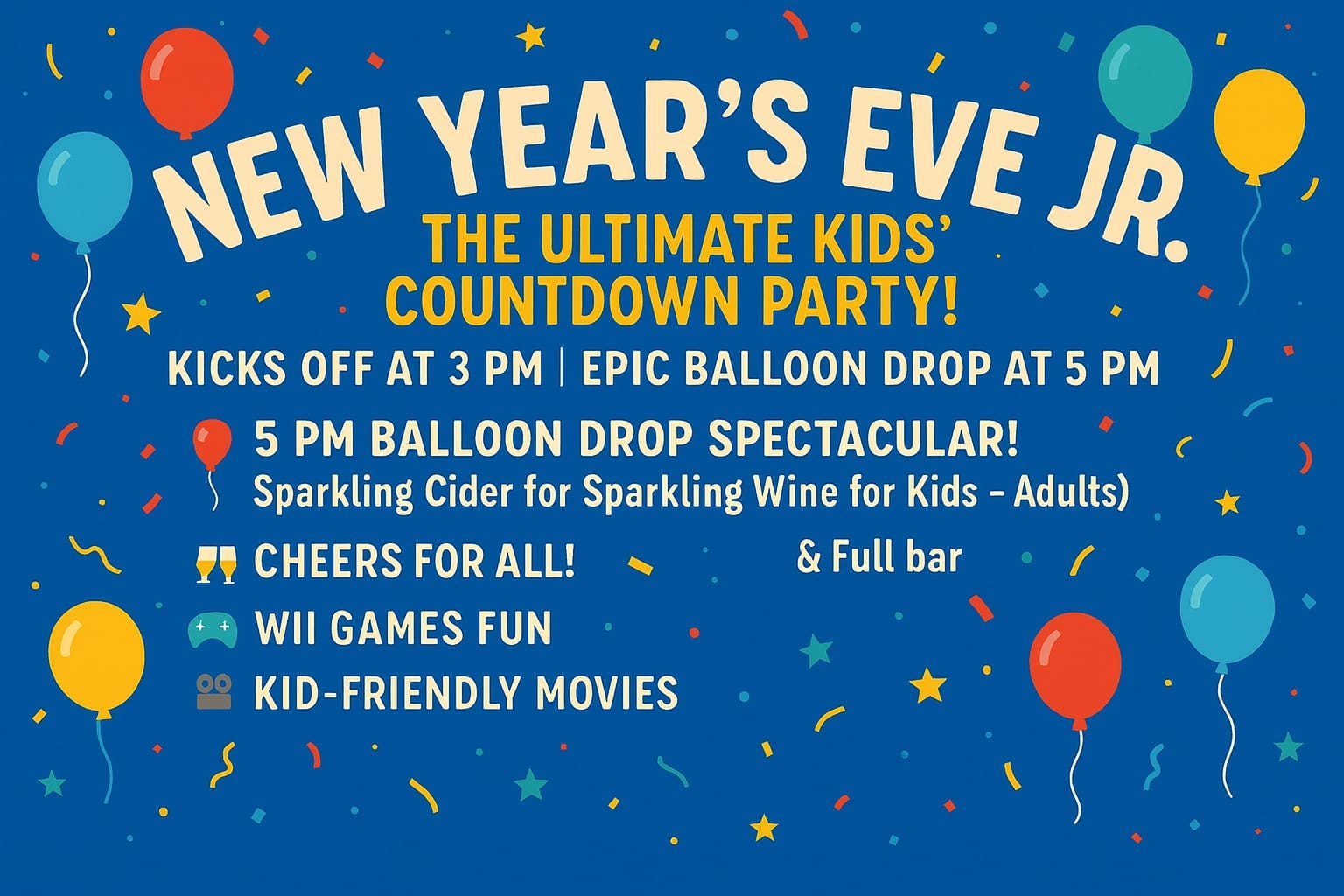 NEW YEAR'S EVE JR.

THE ULTIMATE KIDS' COUNTDOWN PARTY!

KICKS OFF AT 3 PM | EPIC BALLOON DROP AT 5 PM

5 PM BALLOON DROP SPECTACULAR!
Sparkling Cider for Sparkling Wine for Kids - Adults)

CHEERS FOR ALL!

& Full bar

WII GAMES FUN

KID-FRIENDLY MOVIES